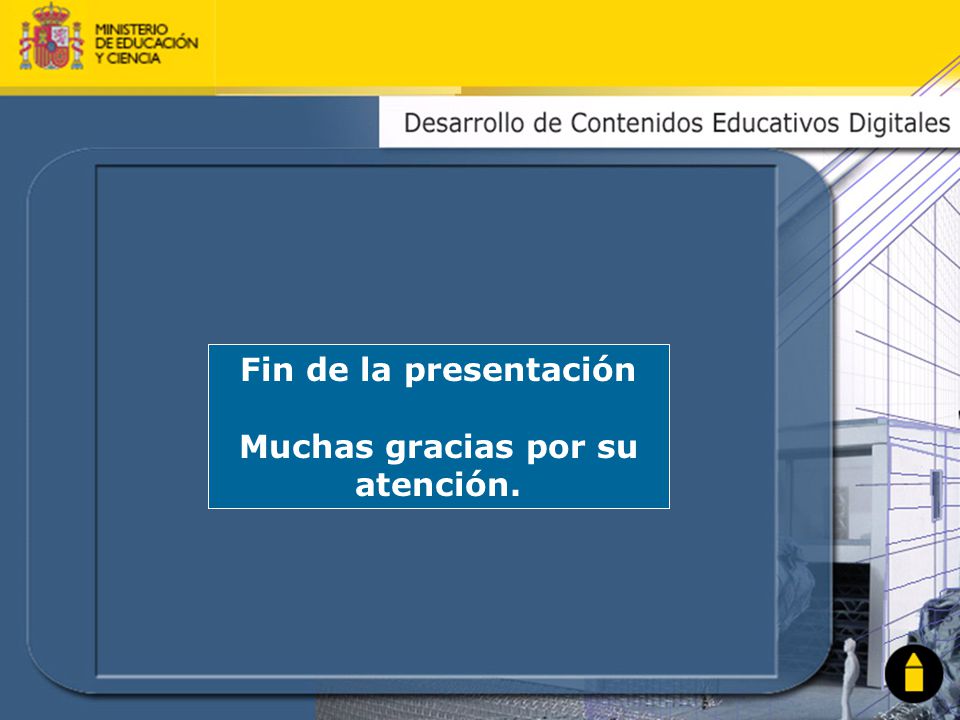 MINISTERIO
DE EDUCACIÓN
Y CIENCIA

Desarrollo de Contenidos Educativos Digitales

Fin de la presentación

Muchas gracias por su atención.